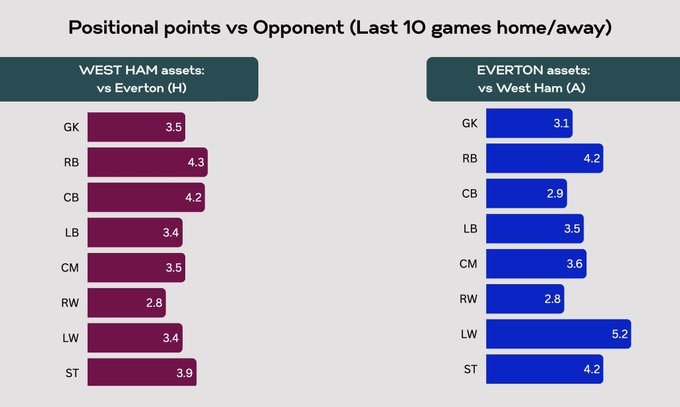 Positional points vs Opponent (Last 10 games home/away)

WEST HAM assets:
vs Everton (H)

GK 3.5
RB 4.3
CB 4.2
LB 3.4
CM 3.5
RW 2.8
LW 3.4
ST 3.9

EVERTON assets:
vs West Ham (A)

GK 3.1
RB 4.2
CB 2.9
LB 3.5
CM 3.6
RW 2.8
LW 5.2
ST 4.2